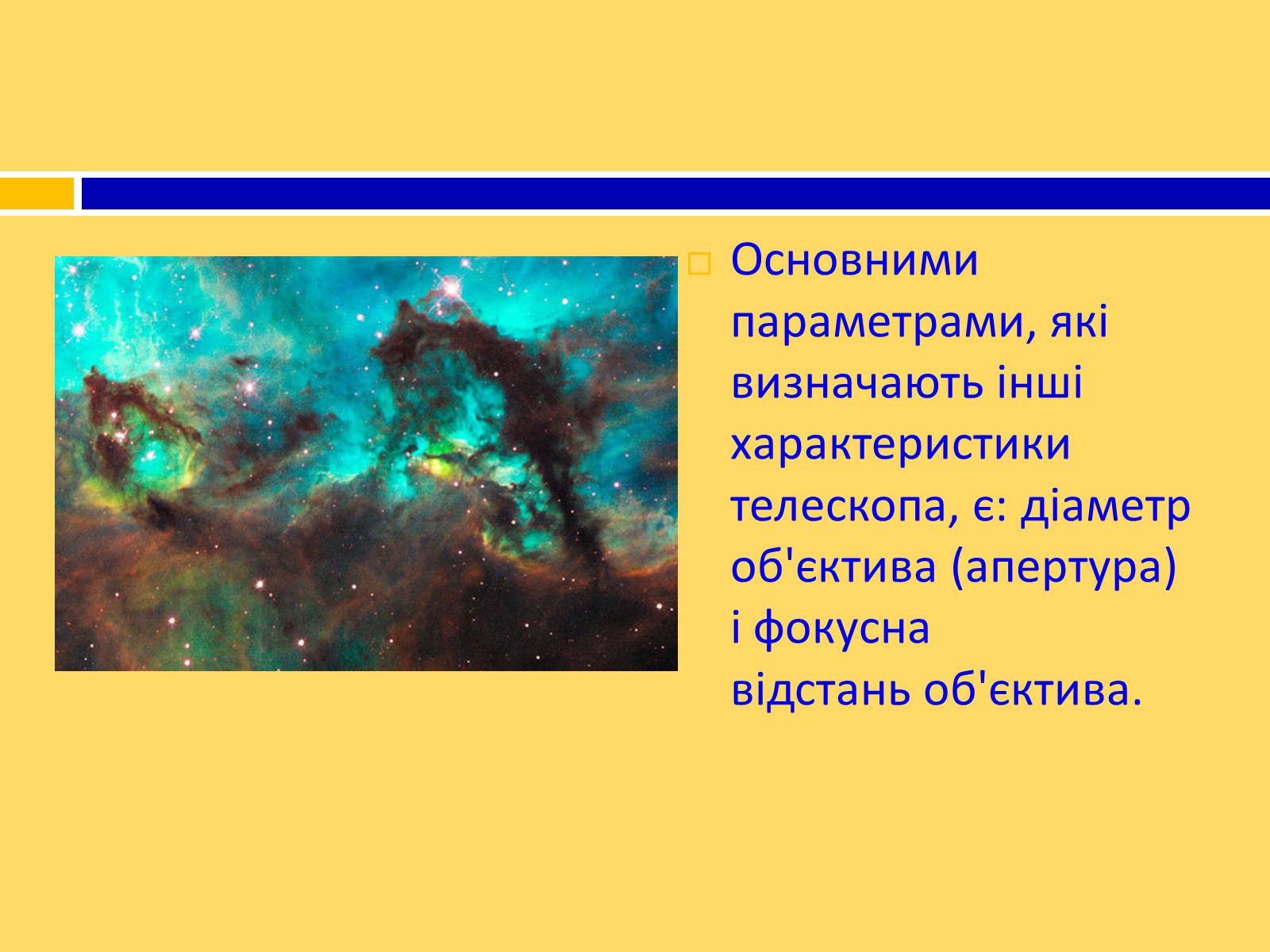 Основними параметрами, які визначають інші характеристики телескопа, є: діаметр об'єктива (апертура) і фокусна відстань об'єктива.